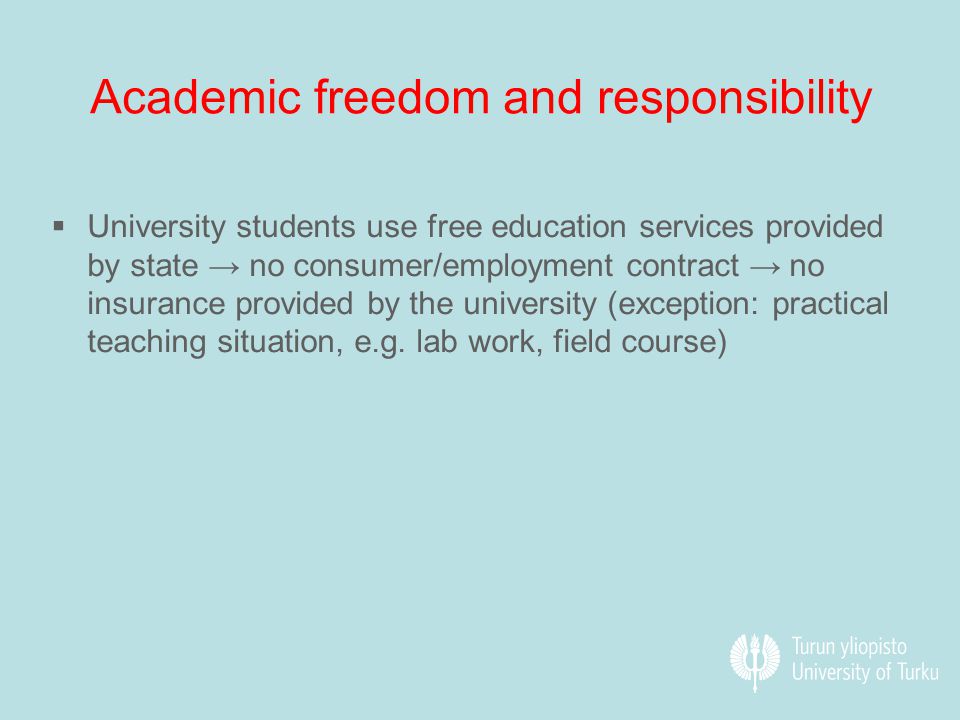 Academic freedom and responsibility

▪ University students use free education services provided by state → no consumer/employment contract → no insurance provided by the university (exception: practical teaching situation, e.g. lab work, field course)

Turun yliopisto
University of Turku